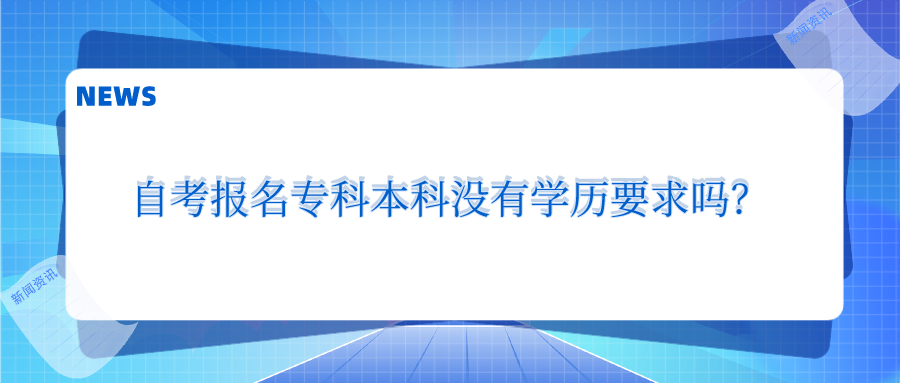 新闻资讯

NEWS

自考报名专科本科没有学历要求吗?

新闻资讯